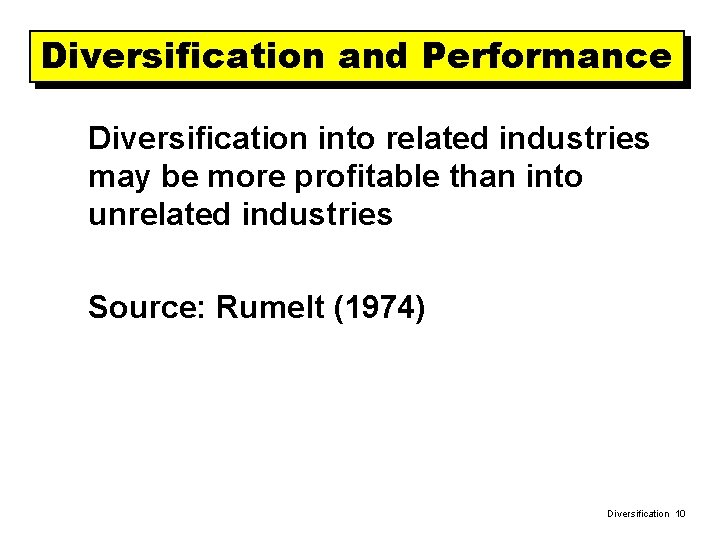 Diversification and Performance

Diversification into related industries may be more profitable than into unrelated industries

Source: Rumelt (1974)

Diversification 10